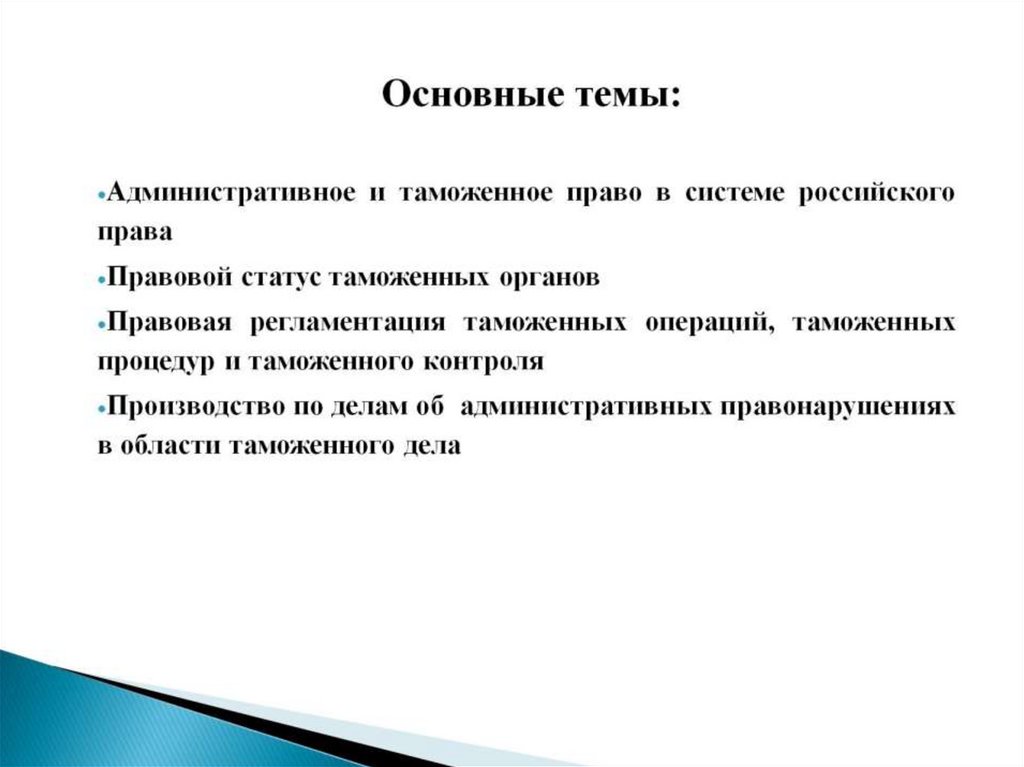 Основные темы:

•Административное и таможенное право в системе российского права

•Правовой статус таможенных органов

•Правовая регламентация таможенных операций, таможенных процедур и таможенного контроля

•Производство по делам об административных правонарушениях в области таможенного дела